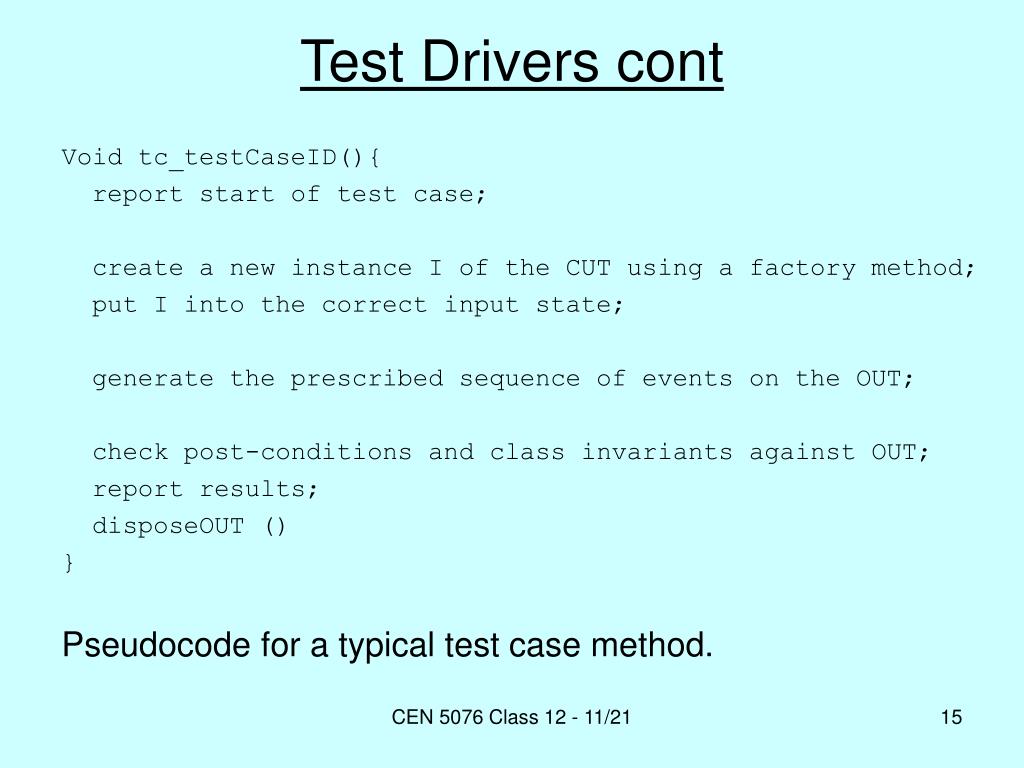 Test Drivers cont

Void tc_testCaseID(){
  report start of test case;

  create a new instance I of the CUT using a factory method;
  put I into the correct input state;

  generate the prescribed sequence of events on the OUT;

  check post-conditions and class invariants against OUT;
  report results;
  disposeOUT ()
}

Pseudocode for a typical test case method.

CEN 5076 Class 12 - 11/21

15